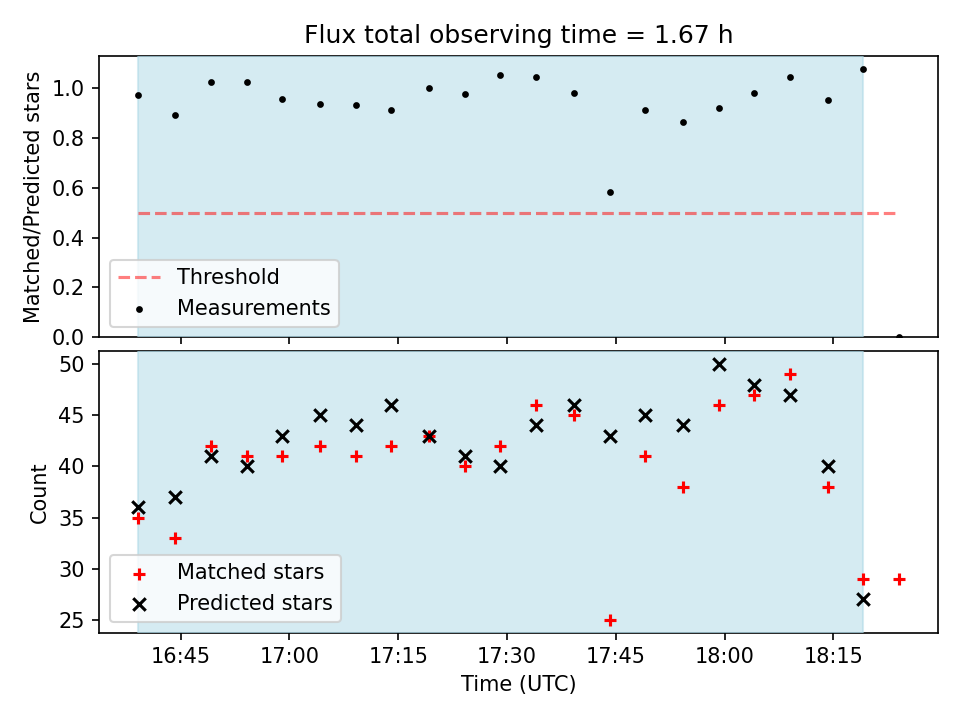 Flux total observing time = 1.67 h

Matched/Predicted stars

1.0
0.8
0.6
0.4
0.2
0.0

Threshold
Measurements

Count

50
45
40
35
30
25

Matched stars
Predicted stars

16:45
17:00
17:15
17:30
17:45
18:00
18:15

Time (UTC)